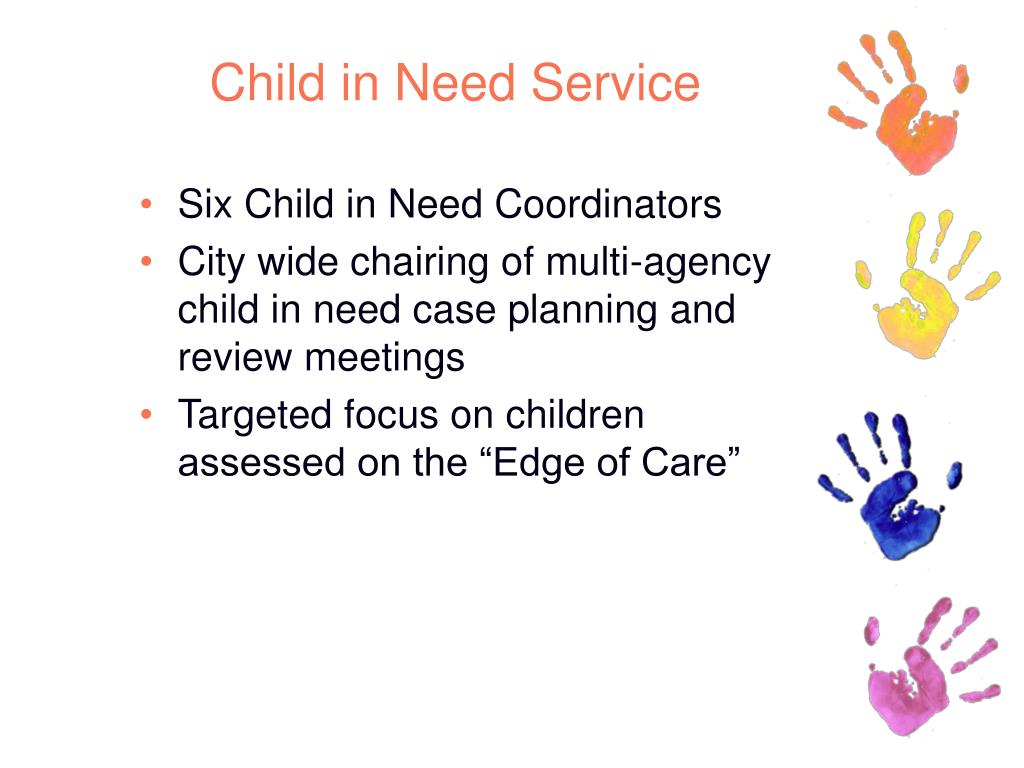 Child in Need Service

• Six Child in Need Coordinators
• City wide chairing of multi-agency child in need case planning and review meetings
• Targeted focus on children assessed on the “Edge of Care”